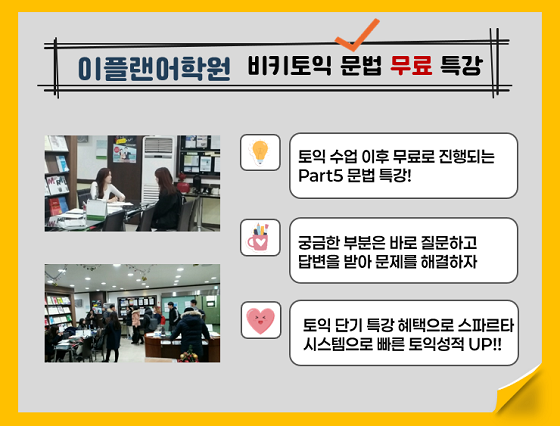 이플랜어학원 비키토익 문법 무료 특강

토익 수업 이후 무료로 진행되는 Part5 문법 특강!

궁금한 부분은 바로 질문하고 답변을 받아 문제를 해결하자

토익 단기 특강 혜택으로 스파르타 시스템으로 빠른 토익성적 UP!!